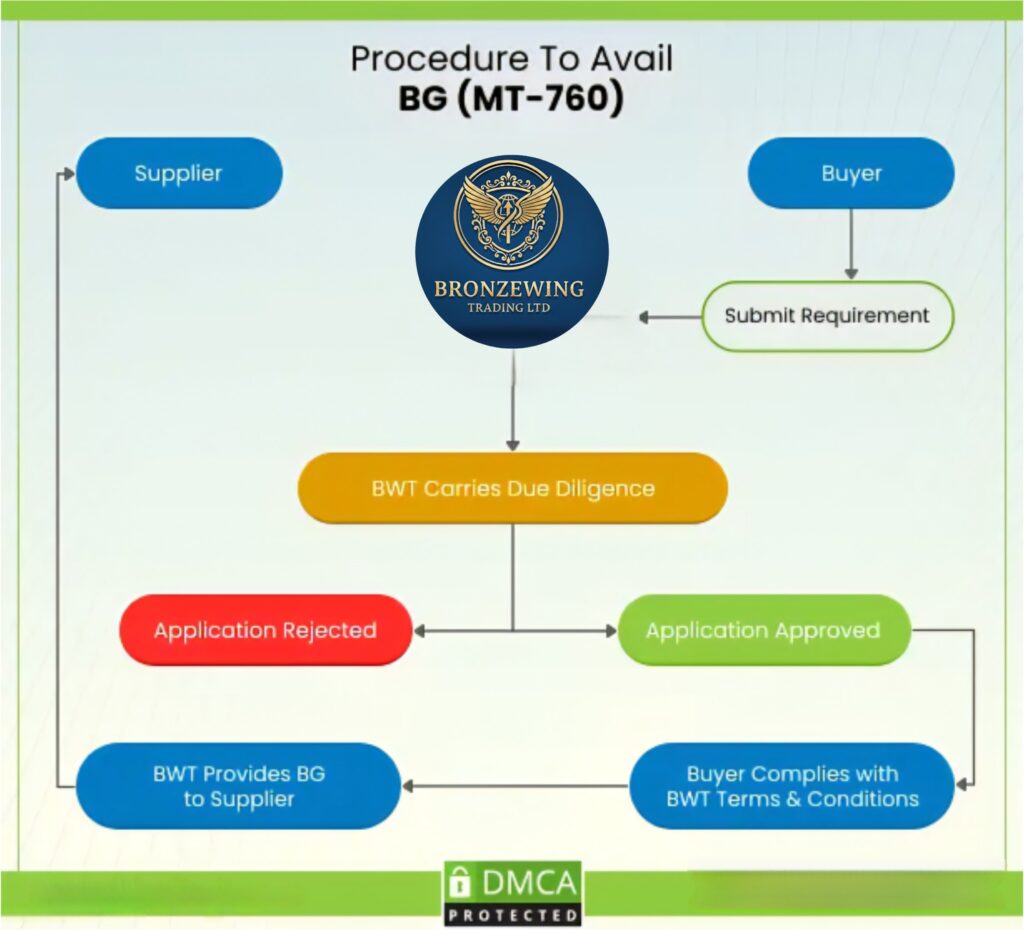 Procedure To Avail
BG (MT-760)

Supplier

BRONZEWING
TRADING LTD

Buyer

Submit Requirement

BWT Carries Due Diligence

Application Rejected

Application Approved

BWT Provides BG to Supplier

Buyer Complies with BWT Terms & Conditions

DMCA
PROTECTED